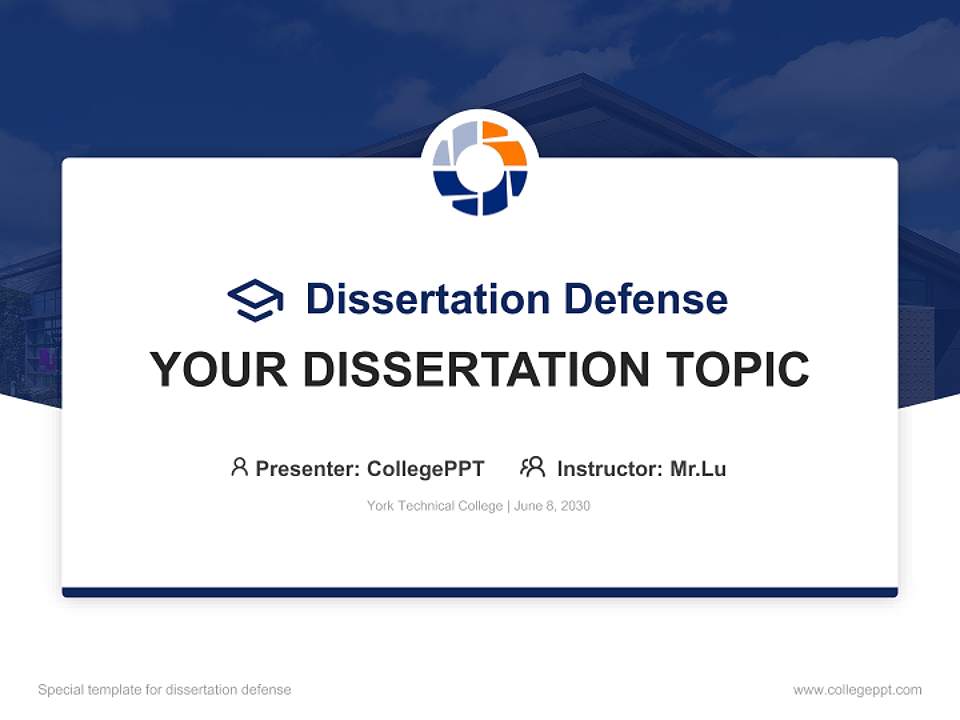 Dissertation Defense

YOUR DISSERTATION TOPIC

Presenter: CollegePPT Instructor: Mr.Lu

York Technical College | June 8, 2030

Special template for dissertation defense

www.collegeppt.com